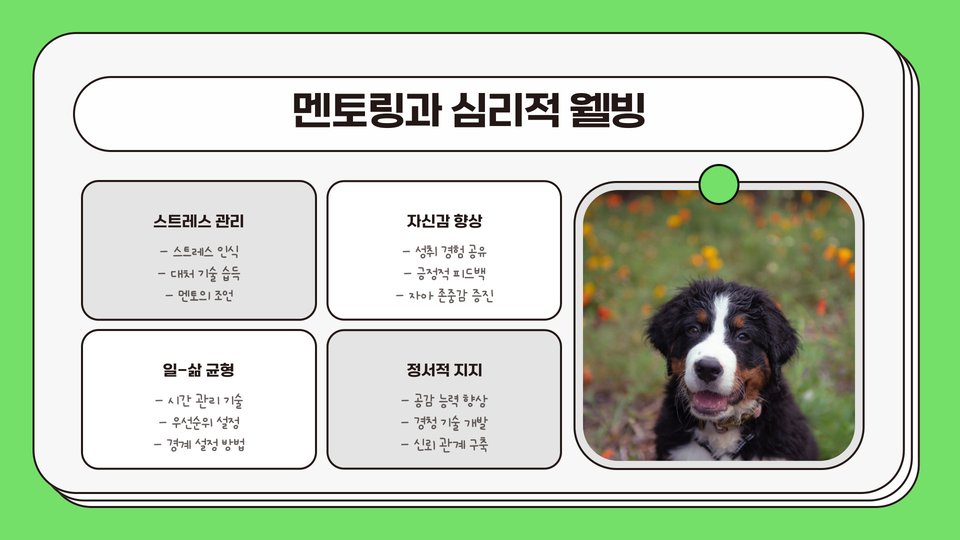 멘토링과 심리적 웰빙

스트레스 관리

- 스트레스 인식
- 대처 기술 습득
- 멘토의 조언

자신감 향상

- 성취 경험 공유
- 긍정적 피드백
- 자아 존중감 증진

일-삶 균형

- 시간 관리 기술
- 우선순위 설정
- 경계 설정 방법

정서적 지지

- 공감 능력 향상
- 경청 기술 개발
- 신뢰 관계 구축